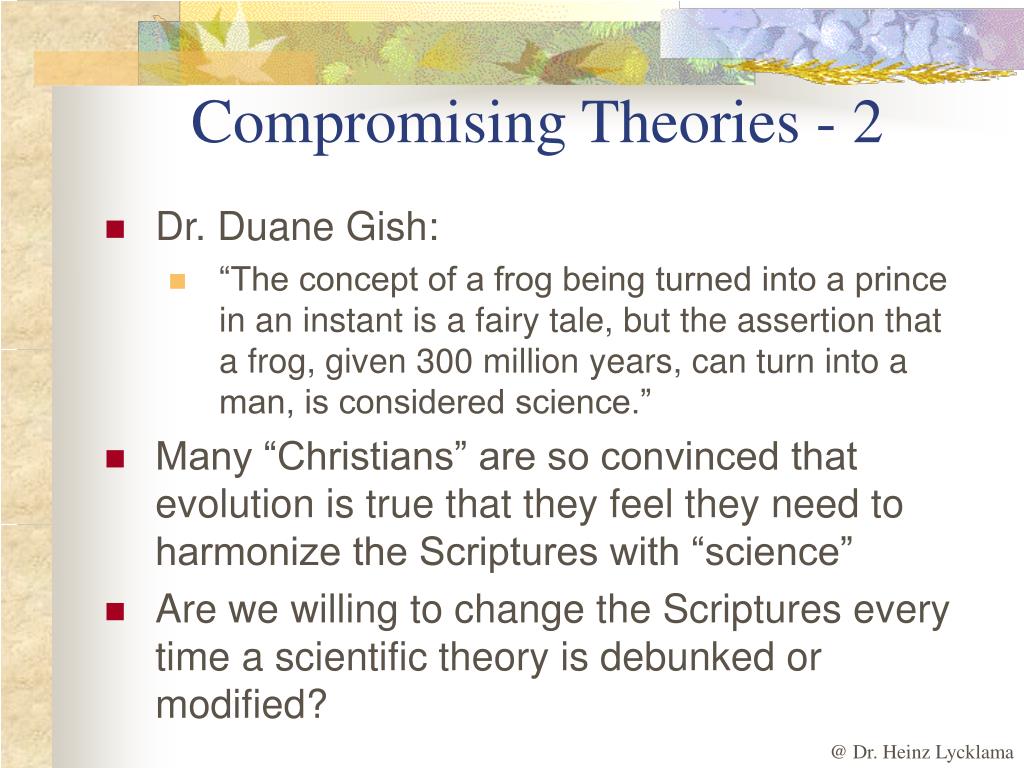 Compromising Theories - 2

Dr. Duane Gish:

“The concept of a frog being turned into a prince in an instant is a fairy tale, but the assertion that a frog, given 300 million years, can turn into a man, is considered science.”

Many “Christians” are so convinced that evolution is true that they feel they need to harmonize the Scriptures with “science”

Are we willing to change the Scriptures every time a scientific theory is debunked or modified?

@ Dr. Heinz Lycklama